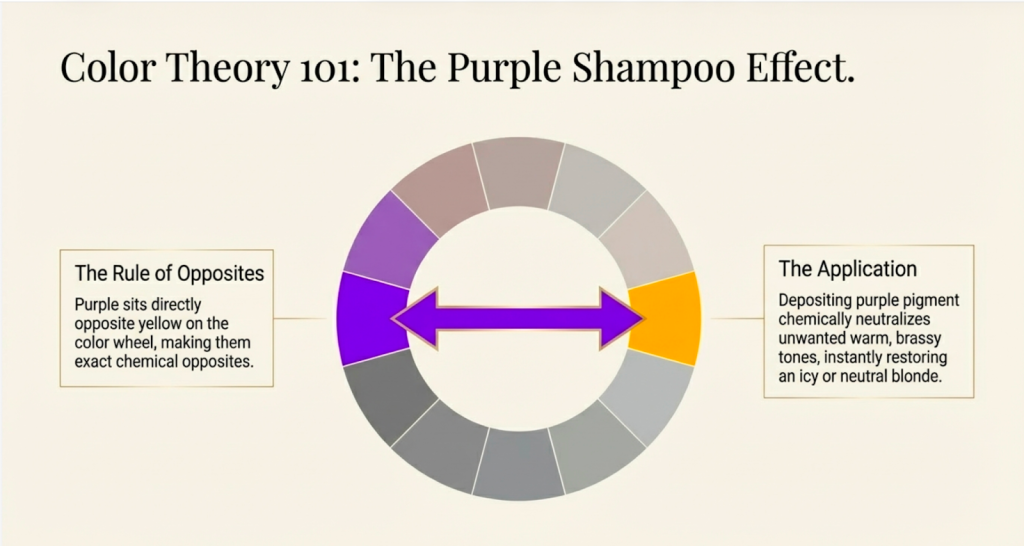 Color Theory 101: The Purple Shampoo Effect.

The Rule of Opposites

Purple sits directly opposite yellow on the color wheel, making them exact chemical opposites.

The Application

Depositing purple pigment chemically neutralizes unwanted warm, brassy tones, instantly restoring an icy or neutral blonde.